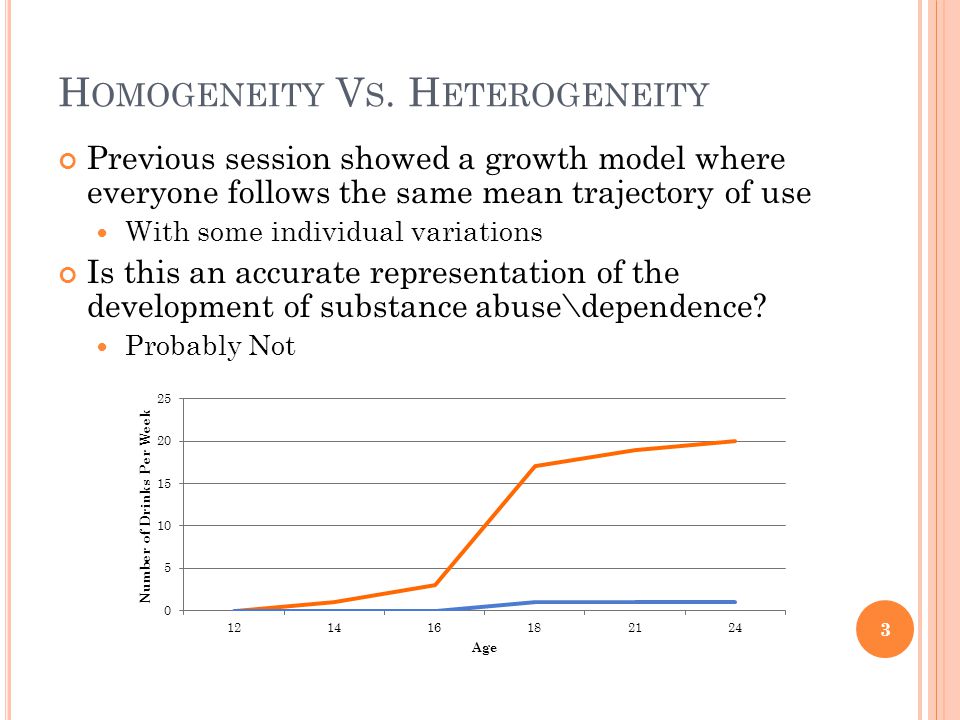 HOMOGENEITY VS. HETEROGENEITY

Previous session showed a growth model where everyone follows the same mean trajectory of use

With some individual variations

Is this an accurate representation of the development of substance abuse\dependence?

Probably Not

Number of Drinks Per Week

25
20
15
10
5
0

12
14
16
18
21
24

Age

3